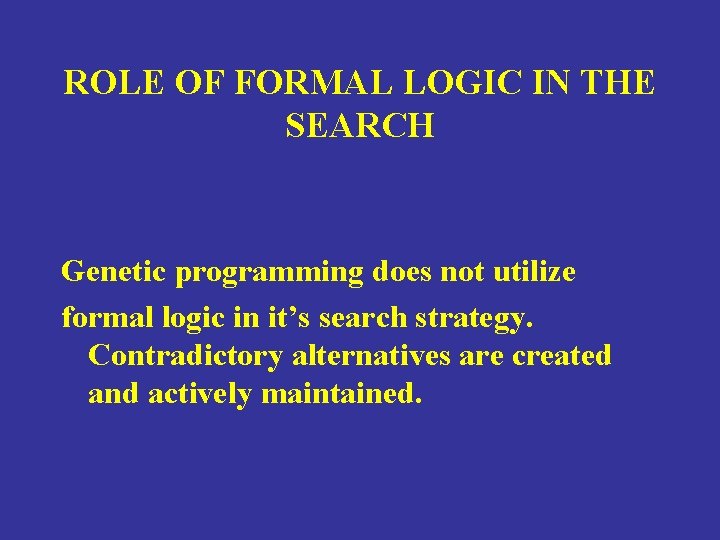 ROLE OF FORMAL LOGIC IN THE SEARCH

Genetic programming does not utilize

formal logic in it’s search strategy. Contradictory alternatives are created and actively maintained.